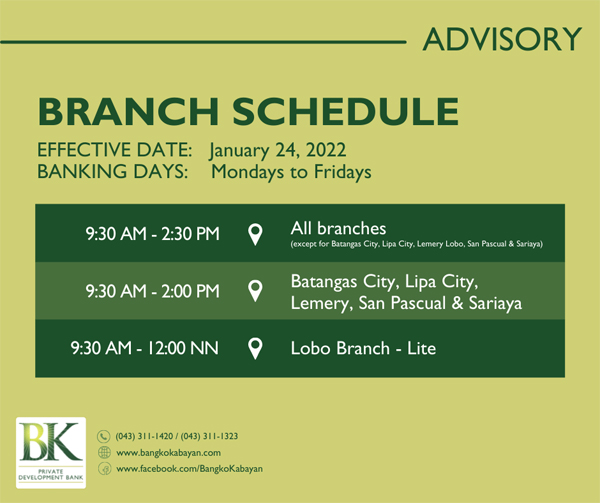 ADVISORY

BRANCH SCHEDULE

EFFECTIVE DATE: January 24, 2022
BANKING DAYS: Mondays to Fridays

| | |
|---|---|
| 9:30 AM - 2:30 PM | All branches (except for Batangas City, Lipa City, Lemery Lobo, San Pascual & Sariaya) |
| 9:30 AM - 2:00 PM | Batangas City, Lipa City, Lemery, San Pascual & Sariaya |
| 9:30 AM - 12:00 NN | Lobo Branch - Lite |

BK
PRIVATE DEVELOPMENT BANK

(043) 311-1420 / (043) 311-1323
www.bangkokabayan.com
www.facebook.com/BangkoKabayan